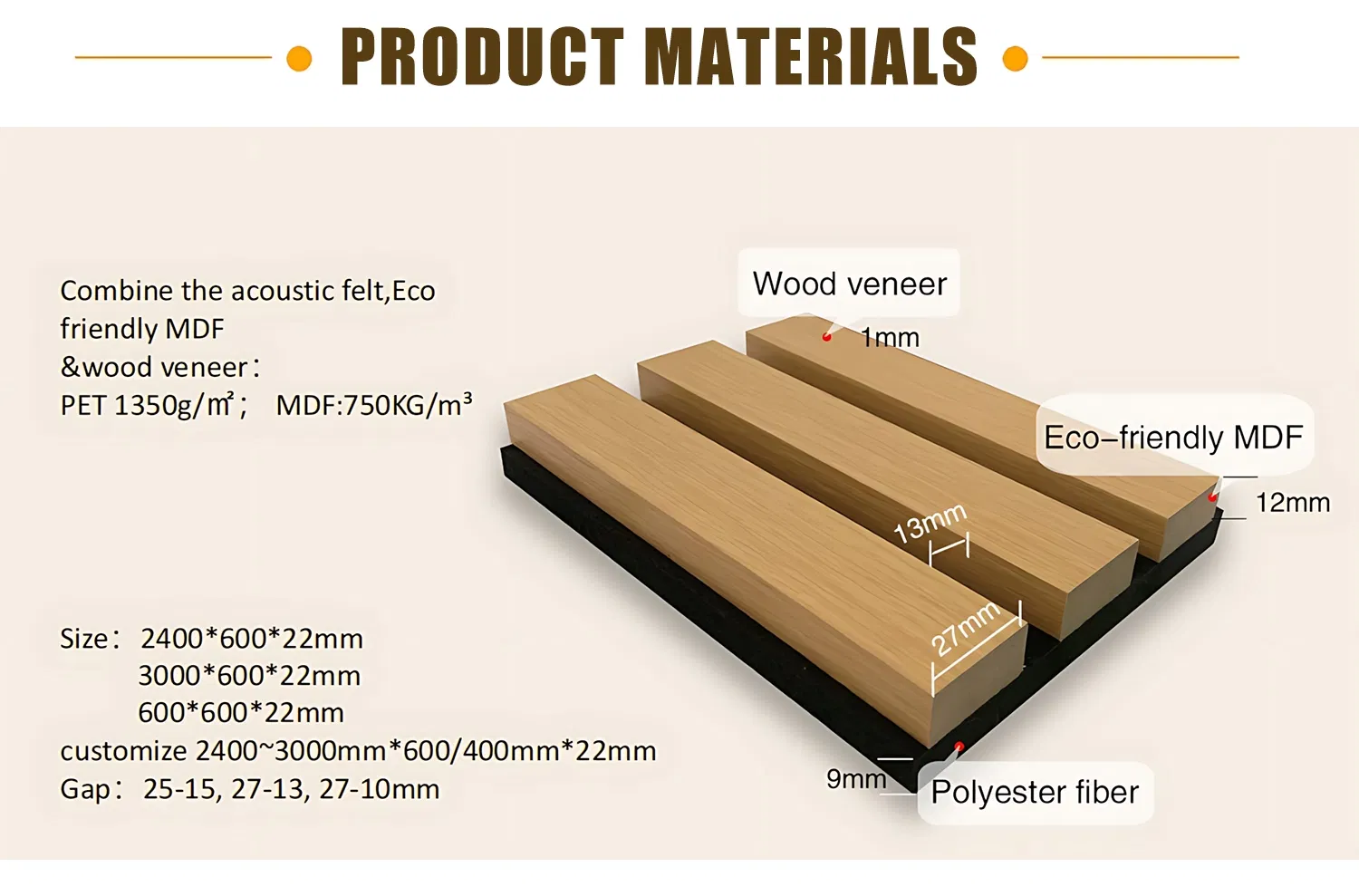 PRODUCT MATERIALS

Combine the acoustic felt,Eco friendly MDF &wood veneer：
PET 1350g/㎡； MDF:750KG/m³

Size： 2400*600*22mm
3000*600*22mm
600*600*22mm
customize 2400~3000mm*600/400mm*22mm
Gap： 25-15, 27-13, 27-10mm

Wood veneer
1mm
Eco–friendly MDF
12mm
13mm
27mm
9mm
Polyester fiber